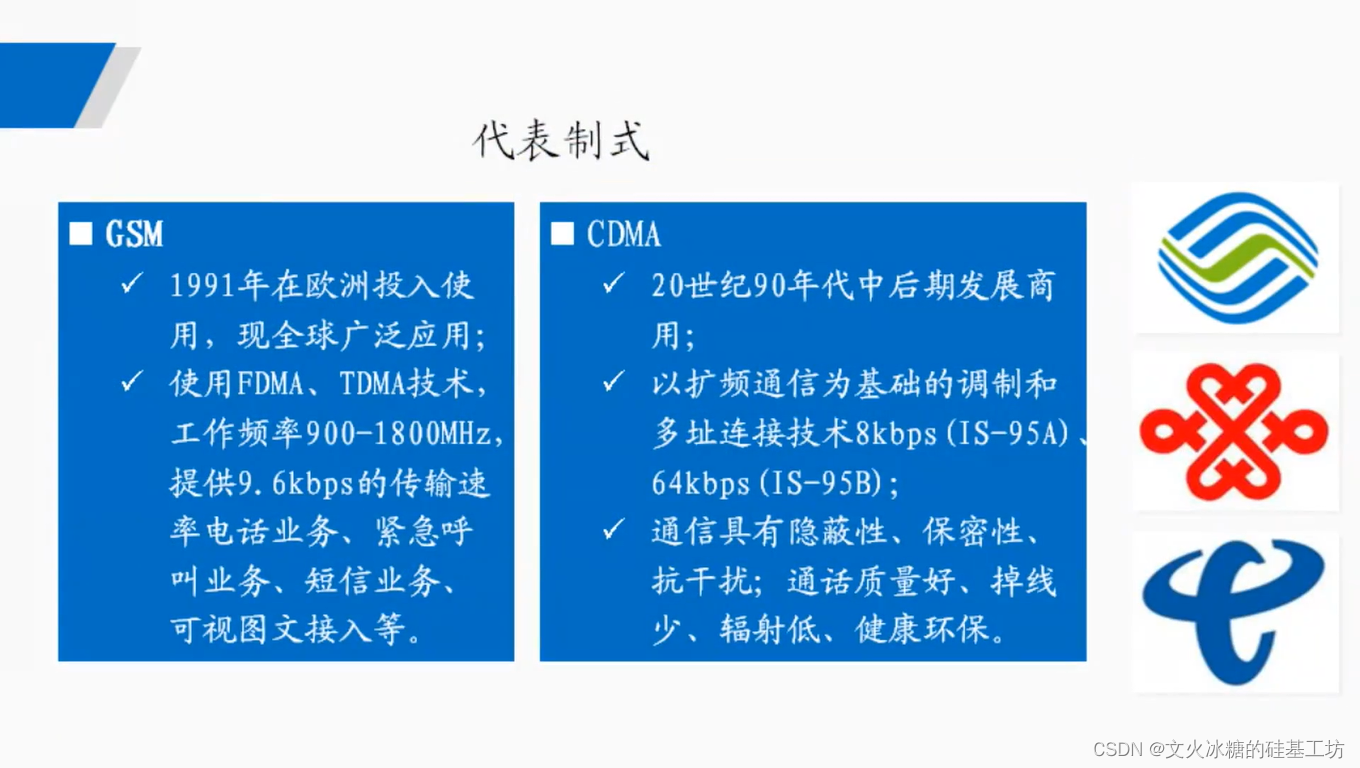 代表制式

■ GSM

✓ 1991年在欧洲投入使用，现全球广泛应用；

✓ 使用FDMA、TDMA技术，工作频率900-1800MHz，提供9.6kbps的传输速率电话业务、紧急呼叫业务、短信业务、可视图文接入等。

■ CDMA

✓ 20世纪90年代中后期发展商用；

✓ 以扩频通信为基础的调制和多址连接技术8kbps（IS-95A）、64kbps（IS-95B）；

✓ 通信具有隐蔽性、保密性、抗干扰；通话质量好、掉线少、辐射低、健康环保。

CSDN @文火冰糖的硅基工坊